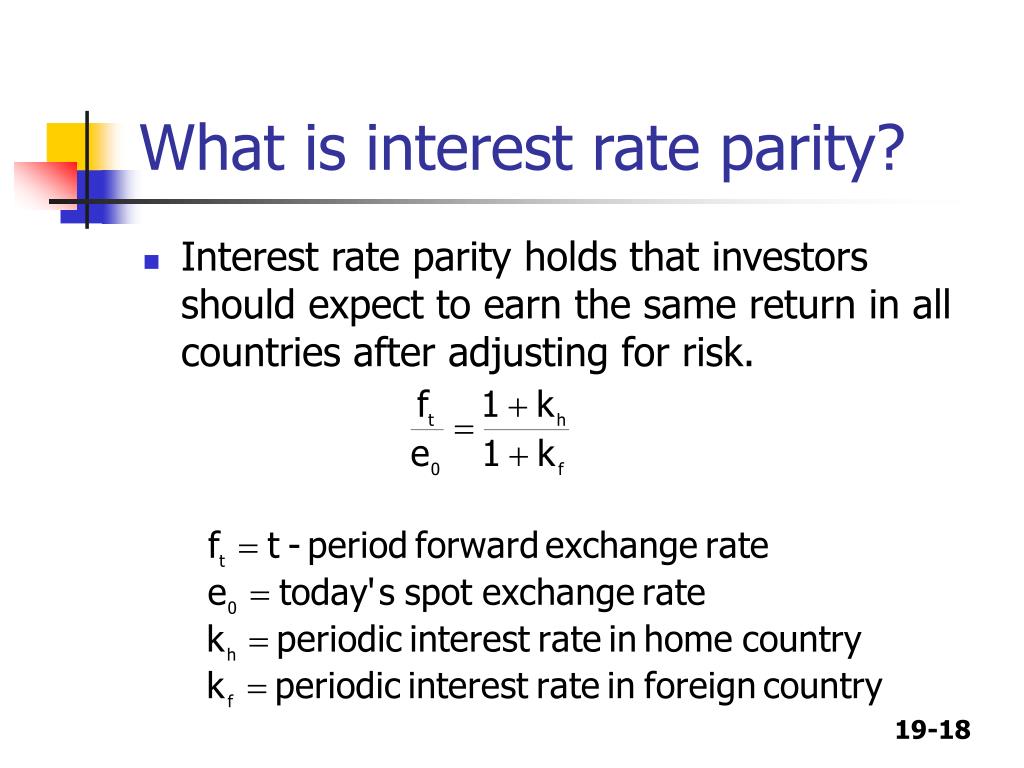 What is interest rate parity?

Interest rate parity holds that investors should expect to earn the same return in all countries after adjusting for risk.

$\frac{f_t}{e_0} = \frac{1 + k_h}{1 + k_f}$

$f_t =$ t - period forward exchange rate
$e_0 =$ today's spot exchange rate
$k_h =$ periodic interest rate in home country
$k_f =$ periodic interest rate in foreign country

19-18